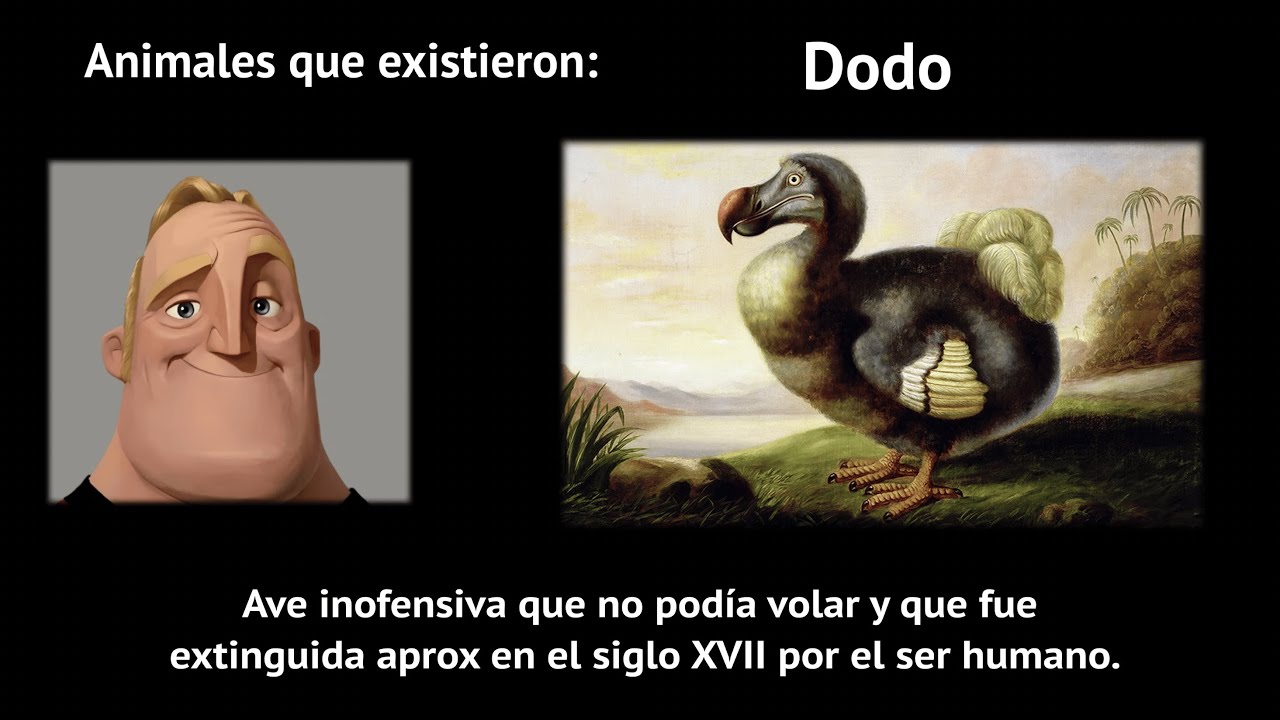 Animales que existieron:

Dodo

Ave inofensiva que no podía volar y que fue extinguida aprox en el siglo XVII por el ser humano.